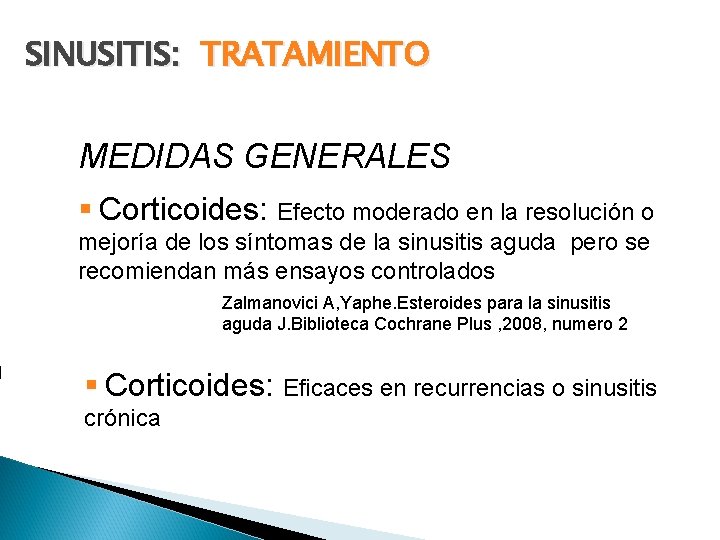 SINUSITIS: TRATAMIENTO

MEDIDAS GENERALES

▪ Corticoides: Efecto moderado en la resolución o mejoría de los síntomas de la sinusitis aguda pero se recomiendan más ensayos controlados

Zalmanovici A,Yaphe.Esteroides para la sinusitis aguda J.Biblioteca Cochrane Plus ,2008, numero 2

▪ Corticoides: Eficaces en recurrencias o sinusitis crónica